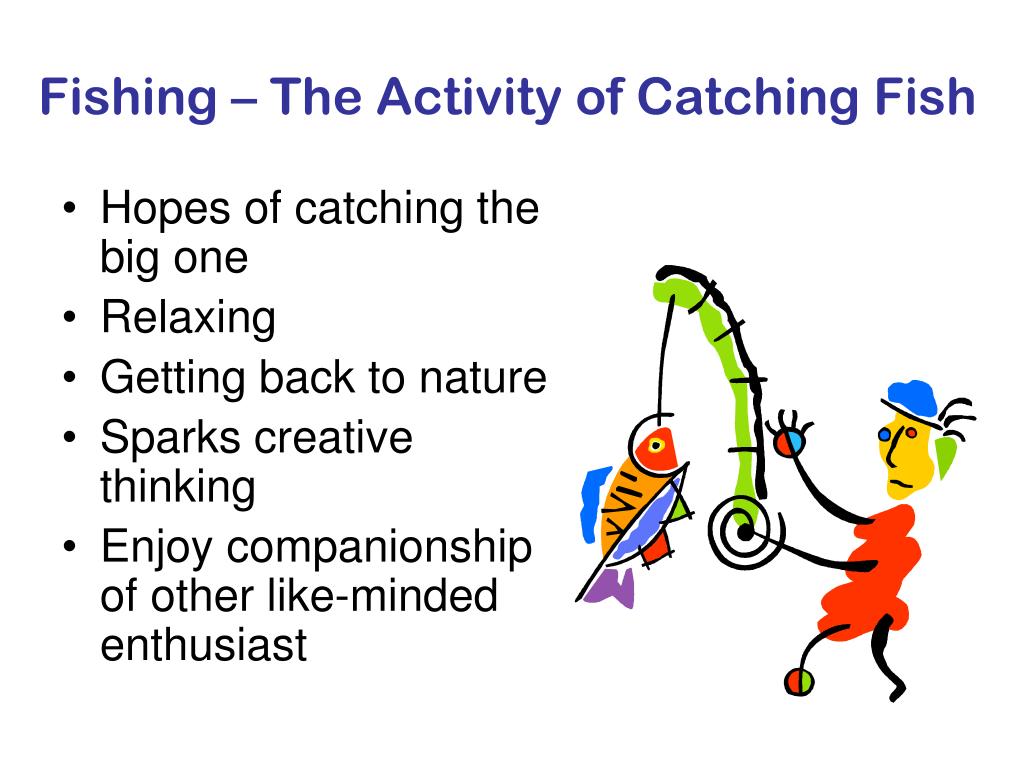 Fishing – The Activity of Catching Fish

• Hopes of catching the big one
• Relaxing
• Getting back to nature
• Sparks creative thinking
• Enjoy companionship of other like-minded enthusiast